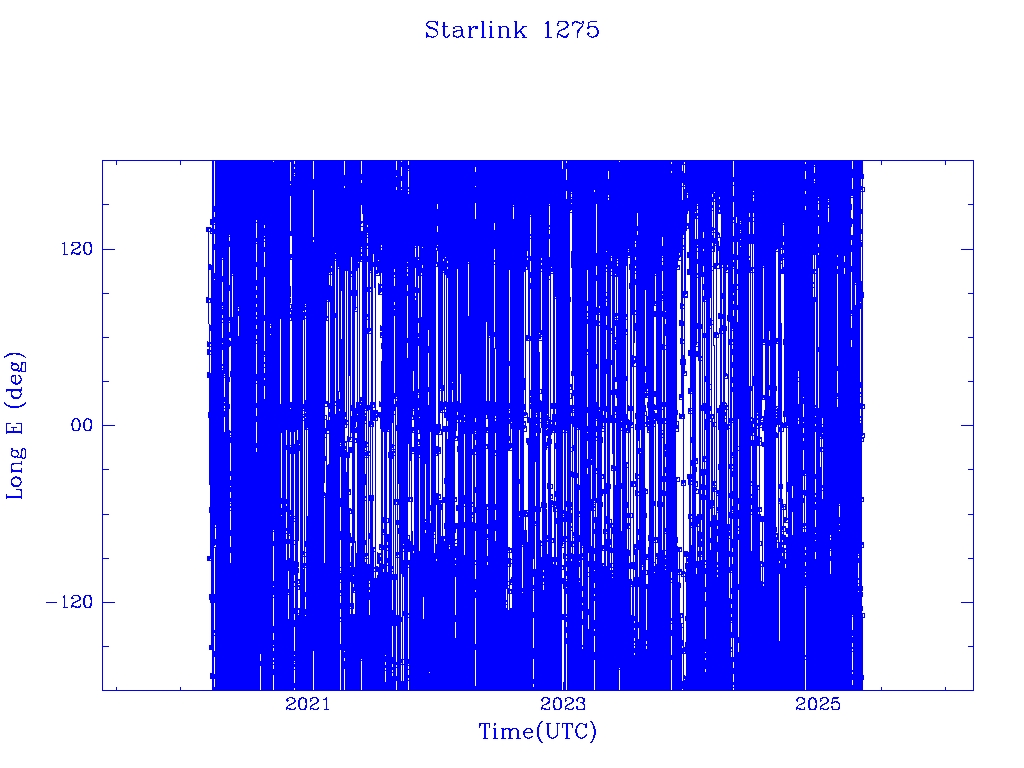 Starlink 1275

Long E (deg)

120

00

−120

2021

2023

2025

Time(UTC)